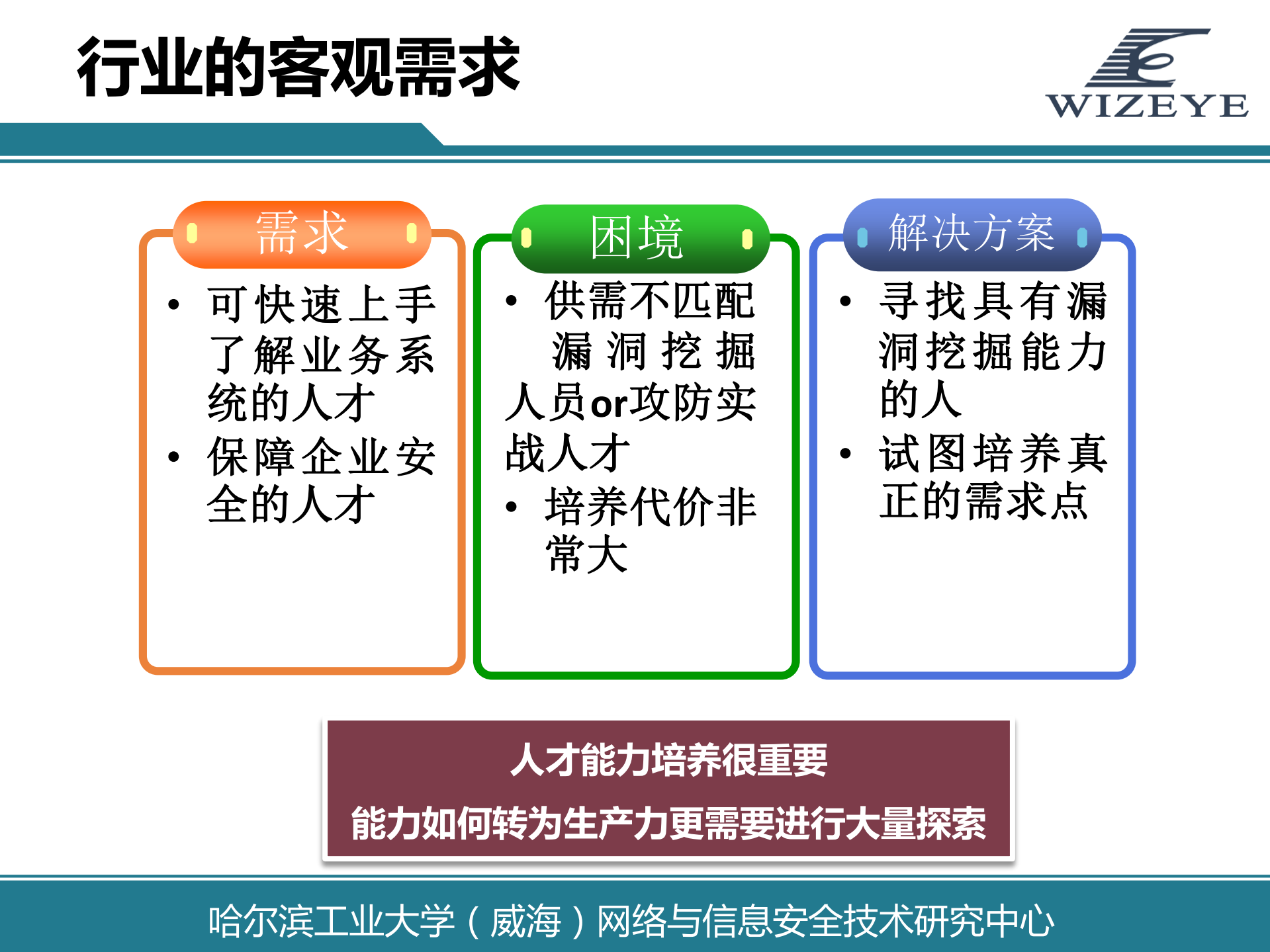 行业的客观需求

WIZEYE

需求

• 可快速上手了解业务系统的人才
• 保障企业安全的人才

困境

• 供需不匹配 漏洞挖掘人员or攻防实战人才
• 培养代价非常大

解决方案

• 寻找具有漏洞挖掘能力的人
• 试图培养真正的需求点

人才能力培养很重要

能力如何转为生产力更需要进行大量探索

哈尔滨工业大学（威海）网络与信息安全技术研究中心